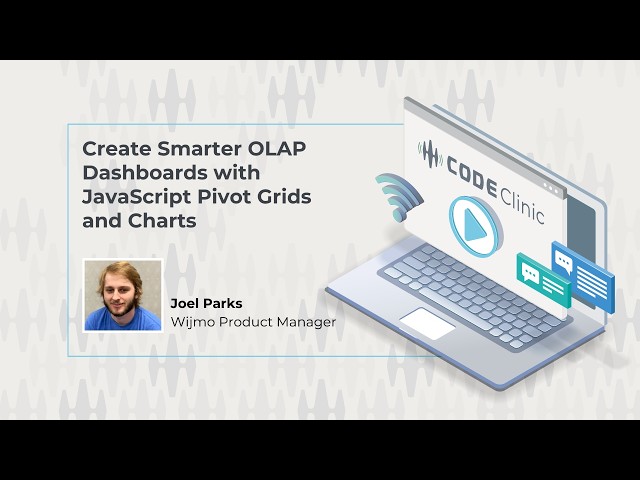 Create Smarter OLAP Dashboards with JavaScript Pivot Grids and Charts

Joel Parks
Wijmo Product Manager

CODE Clinic